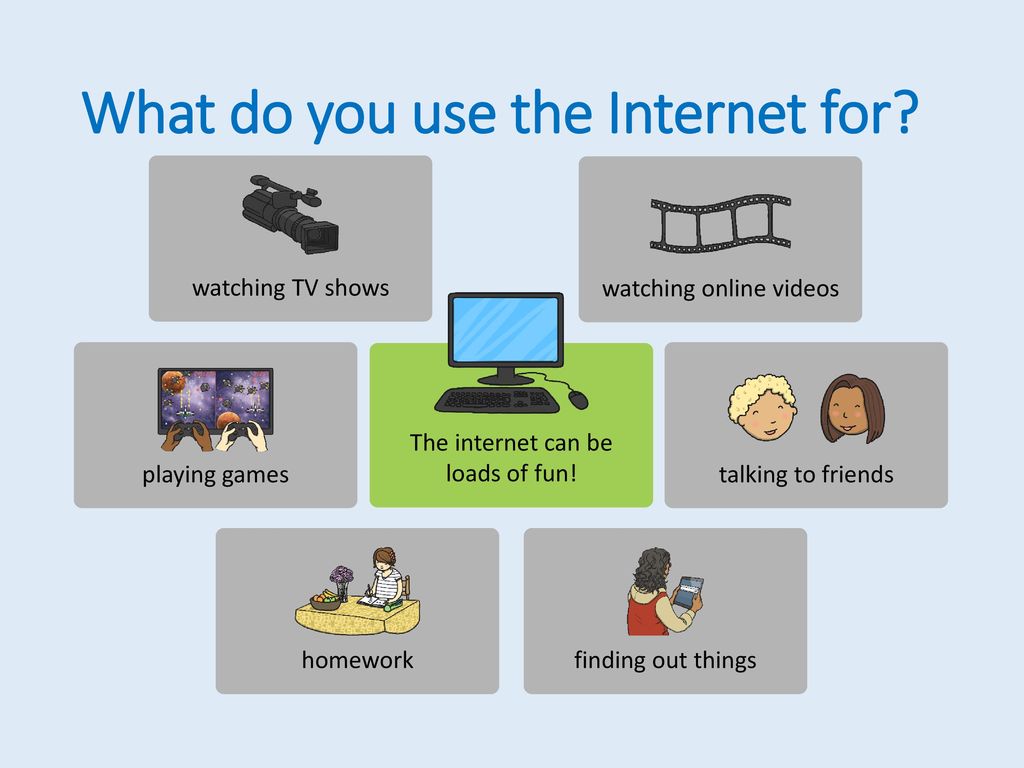 What do you use the Internet for?

watching TV shows

watching online videos

playing games

The internet can be loads of fun!

talking to friends

homework

finding out things